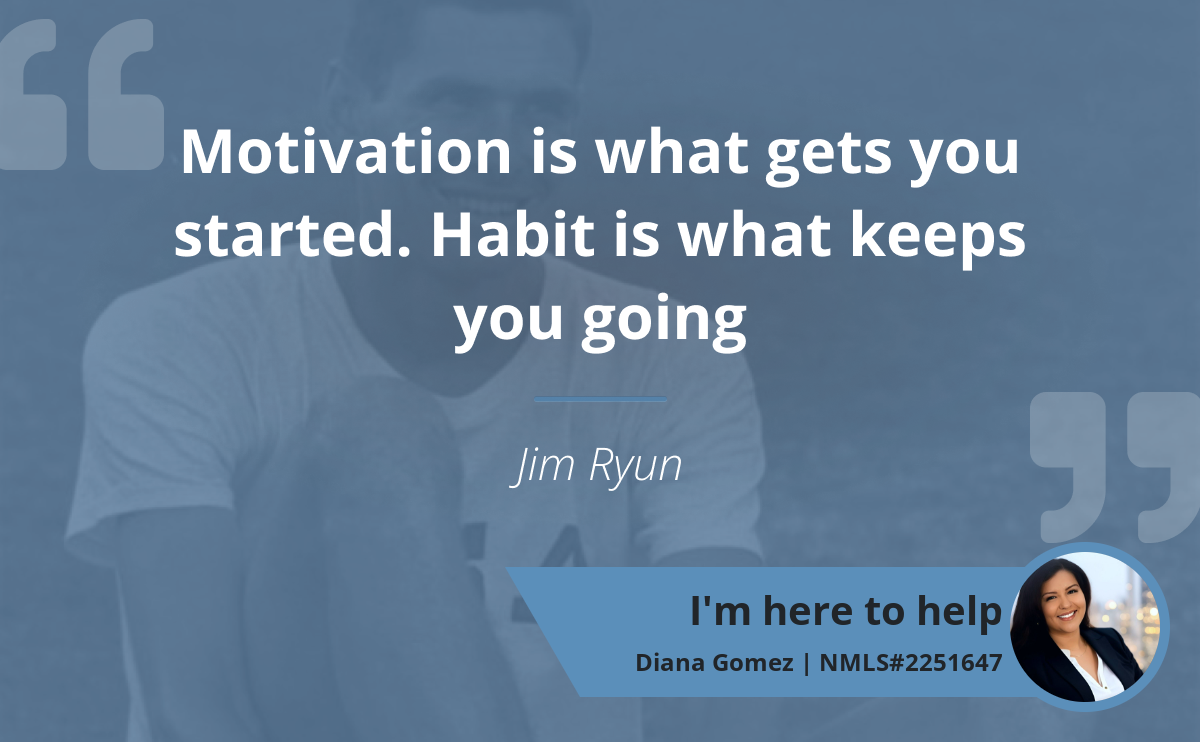 Motivation is what gets you started. Habit is what keeps you going

Jim Ryun

I'm here to help

Diana Gomez | NMLS#2251647